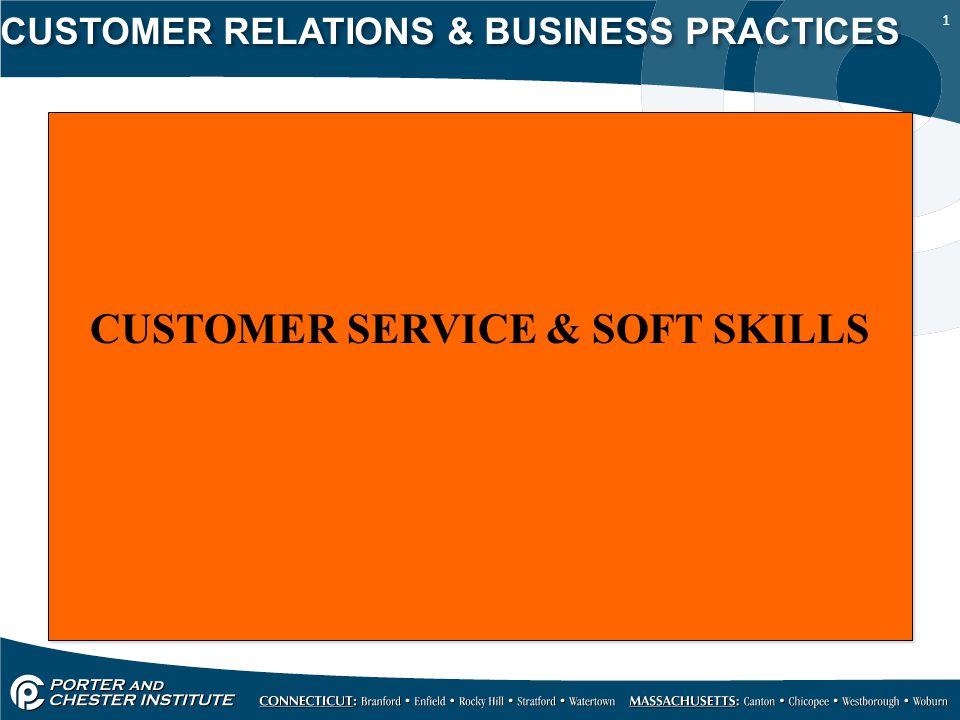 CUSTOMER RELATIONS & BUSINESS PRACTICES

1

CUSTOMER SERVICE & SOFT SKILLS

PORTER AND CHESTER INSTITUTE

CONNECTICUT: Branford • Enfield • Rocky Hill • Stratford • Watertown MASSACHUSETTS: Canton • Chicopee • Westborough • Woburn